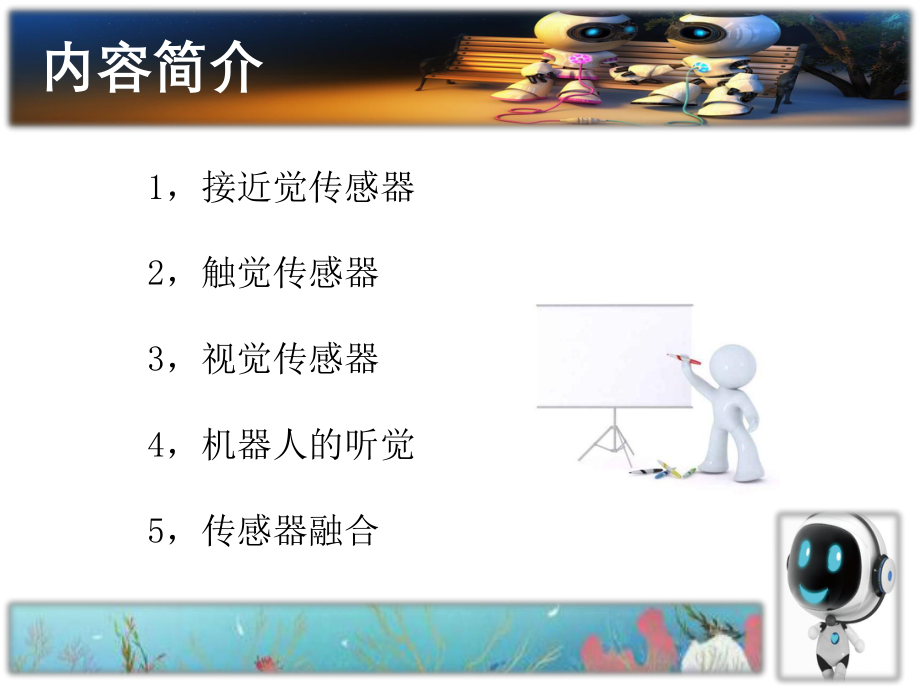 内容简介

1，接近觉传感器

2，触觉传感器

3，视觉传感器

4，机器人的听觉

5，传感器融合